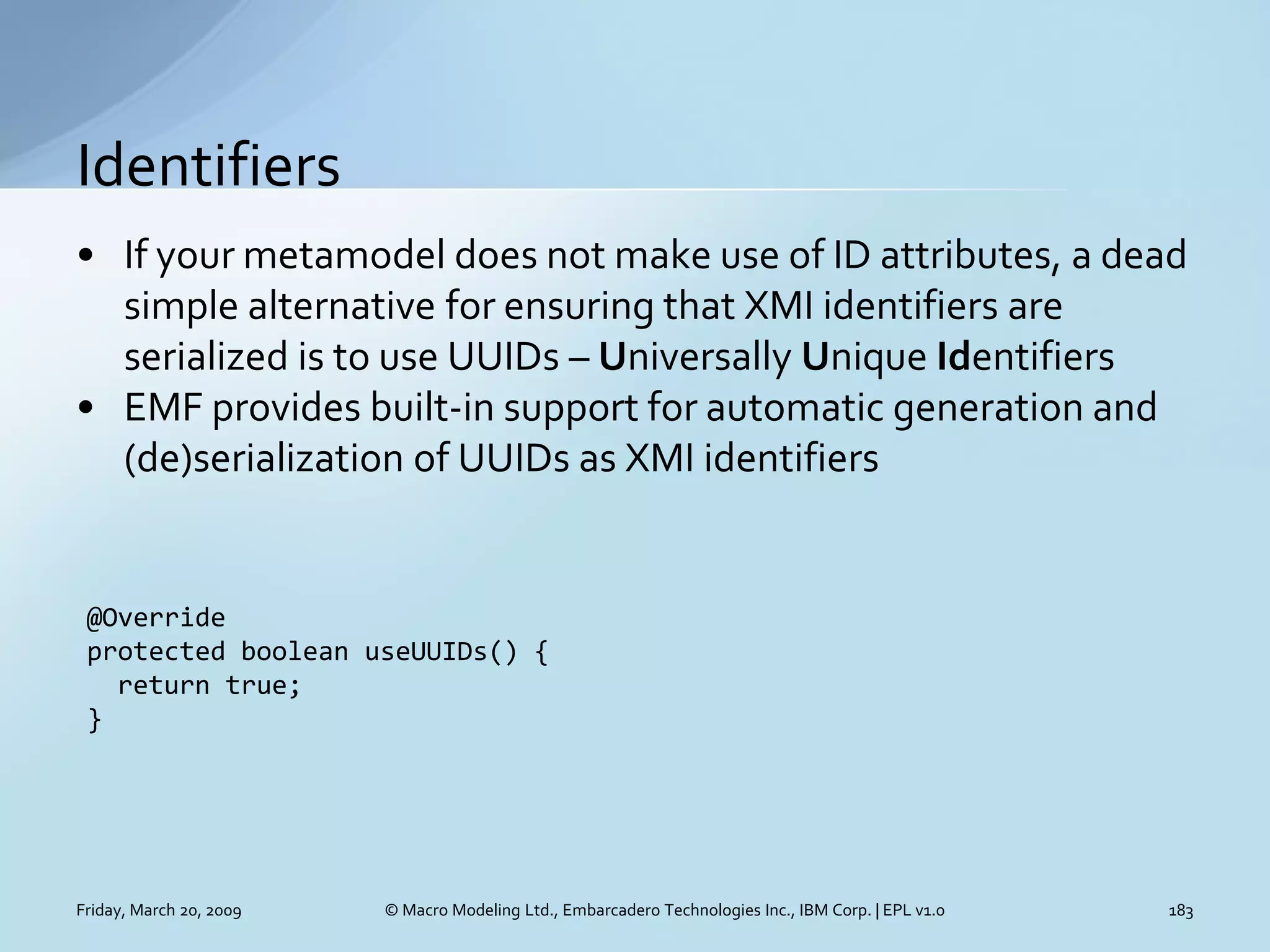 Identifiers

• If your metamodel does not make use of ID attributes, a dead simple alternative for ensuring that XMI identifiers are serialized is to use UUIDs – Universally Unique Identifiers
• EMF provides built-in support for automatic generation and (de)serialization of UUIDs as XMI identifiers

@Override
protected boolean useUUIDs() {
  return true;
}

Friday, March 20, 2009

© Macro Modeling Ltd., Embarcadero Technologies Inc., IBM Corp. | EPL v1.0

183